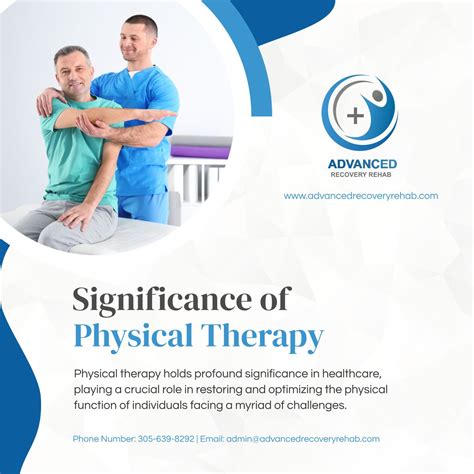 ADVANCED
RECOVERY REHAB

www.advancedrecoveryrehab.com

Significance of
Physical Therapy

Physical therapy holds profound significance in healthcare, playing a crucial role in restoring and optimizing the physical function of individuals facing a myriad of challenges.

Phone Number: 305-639-8292 | Email: admin@advancedrecoveryrehab.com